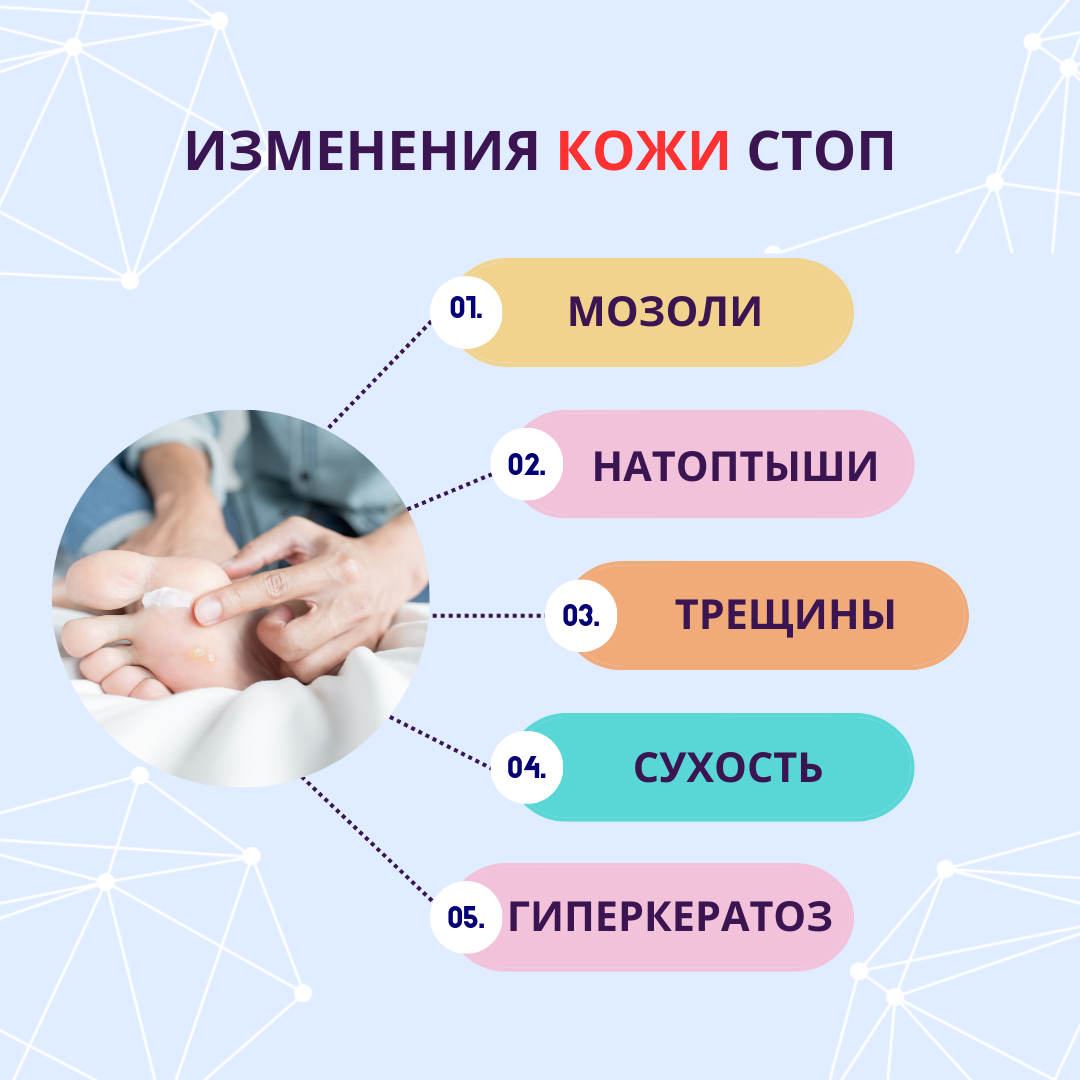 ИЗМЕНЕНИЯ КОЖИ СТОП

01. МОЗОЛИ

02. НАТОПТЫШИ

03. ТРЕЩИНЫ

04. СУХОСТЬ

05. ГИПЕРКЕРАТОЗ